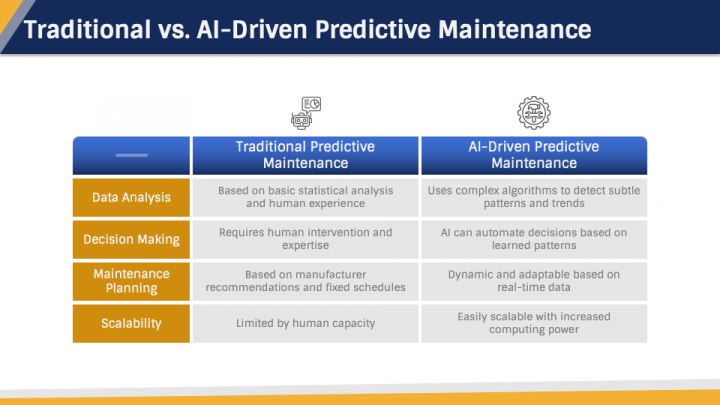 Traditional vs. AI-Driven Predictive Maintenance

| — | Traditional Predictive Maintenance | AI-Driven Predictive Maintenance |
|---|---|---|
| Data Analysis | Based on basic statistical analysis and human experience | Uses complex algorithms to detect subtle patterns and trends |
| Decision Making | Requires human intervention and expertise | AI can automate decisions based on learned patterns |
| Maintenance Planning | Based on manufacturer recommendations and fixed schedules | Dynamic and adaptable based on real-time data |
| Scalability | Limited by human capacity | Easily scalable with increased computing power |